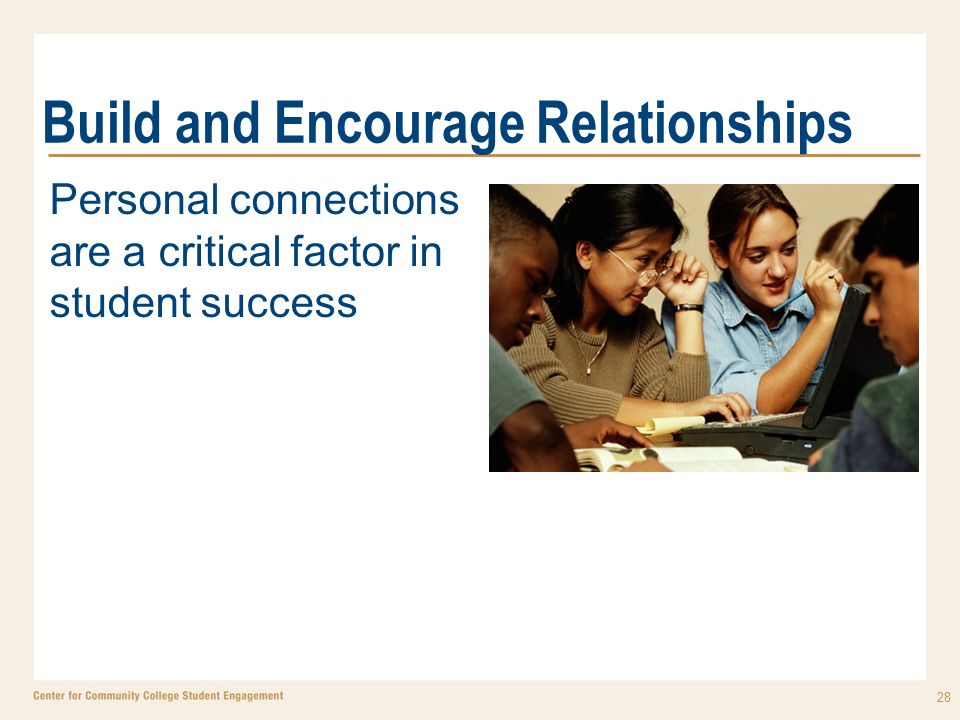 Build and Encourage Relationships

Personal connections are a critical factor in student success

Center for Community College Student Engagement

28